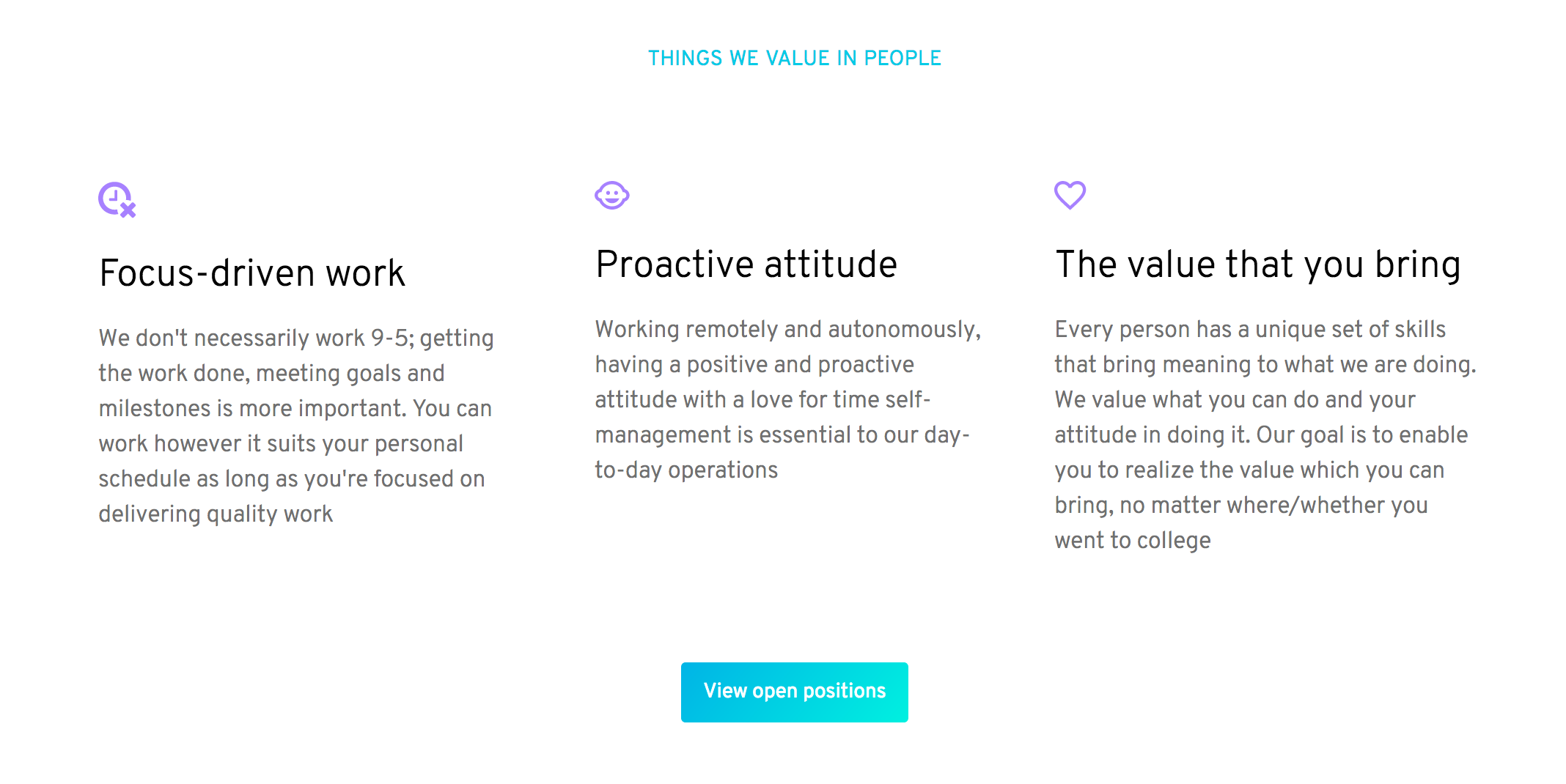 THINGS WE VALUE IN PEOPLE

Focus-driven work

We don't necessarily work 9-5; getting the work done, meeting goals and milestones is more important. You can work however it suits your personal schedule as long as you're focused on delivering quality work

Proactive attitude

Working remotely and autonomously, having a positive and proactive attitude with a love for time self-management is essential to our day-to-day operations

The value that you bring

Every person has a unique set of skills that bring meaning to what we are doing. We value what you can do and your attitude in doing it. Our goal is to enable you to realize the value which you can bring, no matter where/whether you went to college

View open positions